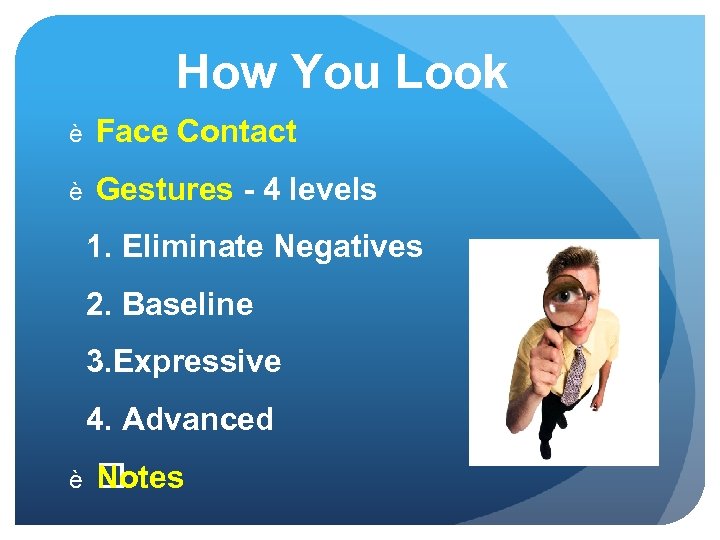 How You Look

è Face Contact

è Gestures - 4 levels

1. Eliminate Negatives

2. Baseline

3.Expressive

4. Advanced

è Notes